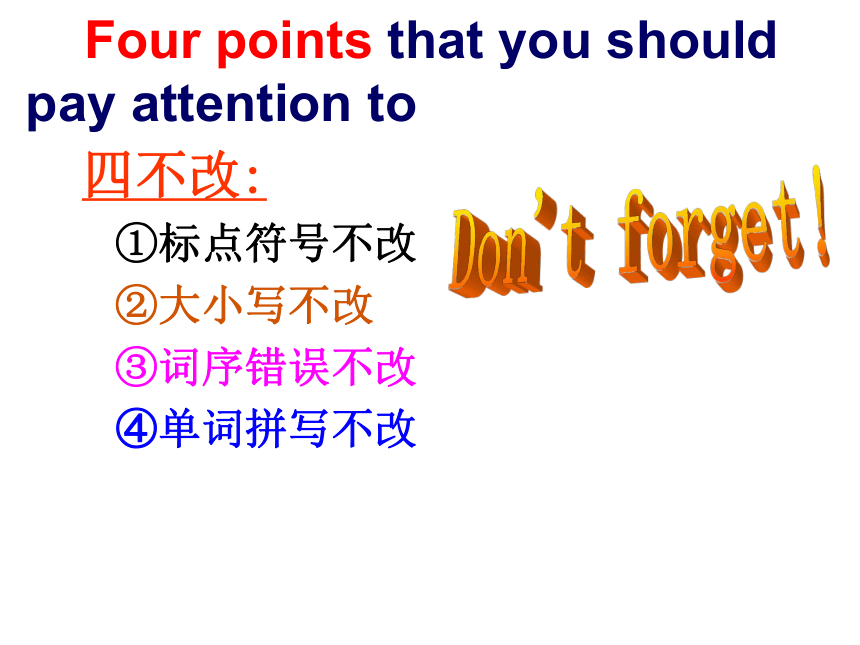 Four points that you should pay attention to

四不改:

①标点符号不改

②大小写不改

③词序错误不改

④单词拼写不改

Don't forget!